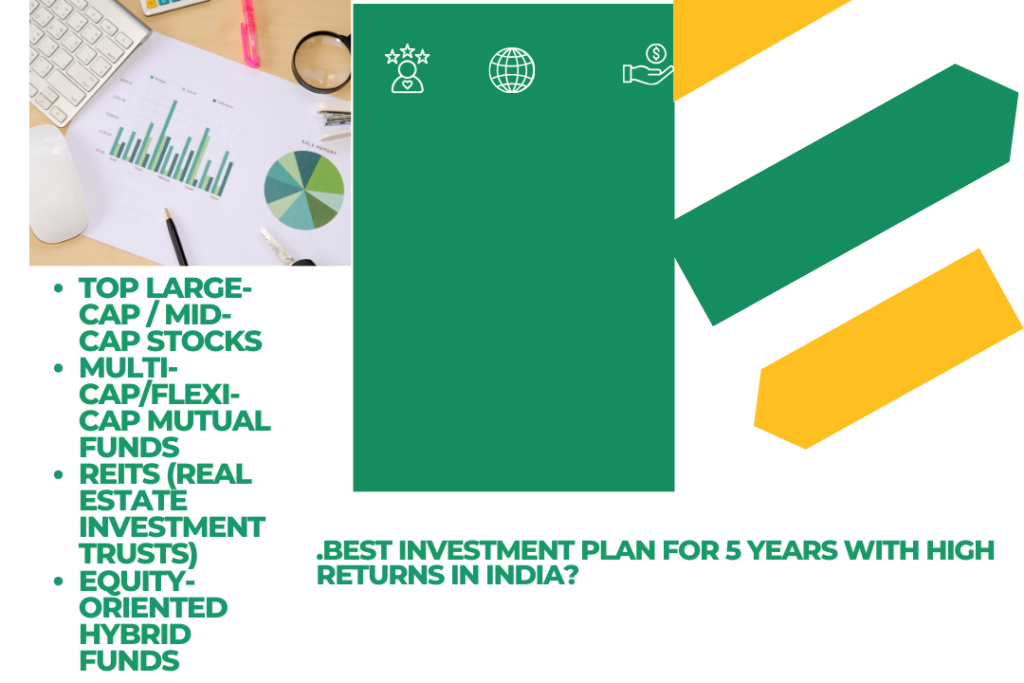 SALE REPORT

- TOP LARGE-CAP / MID-CAP STOCKS
- MULTI-CAP/FLEXI-CAP MUTUAL FUNDS
- REITS (REAL ESTATE INVESTMENT TRUSTS)
- EQUITY-ORIENTED HYBRID FUNDS

.BEST INVESTMENT PLAN FOR 5 YEARS WITH HIGH RETURNS IN INDIA?